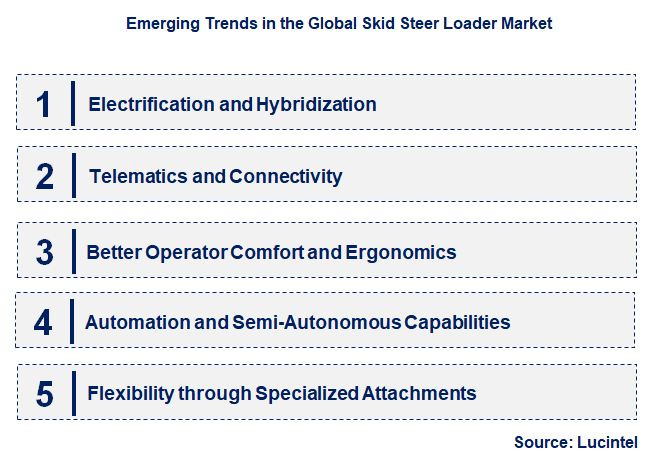 Emerging Trends in the Global Skid Steer Loader Market

1 Electrification and Hybridization

2 Telematics and Connectivity

3 Better Operator Comfort and Ergonomics

4 Automation and Semi-Autonomous Capabilities

5 Flexibility through Specialized Attachments

Source: Lucintel